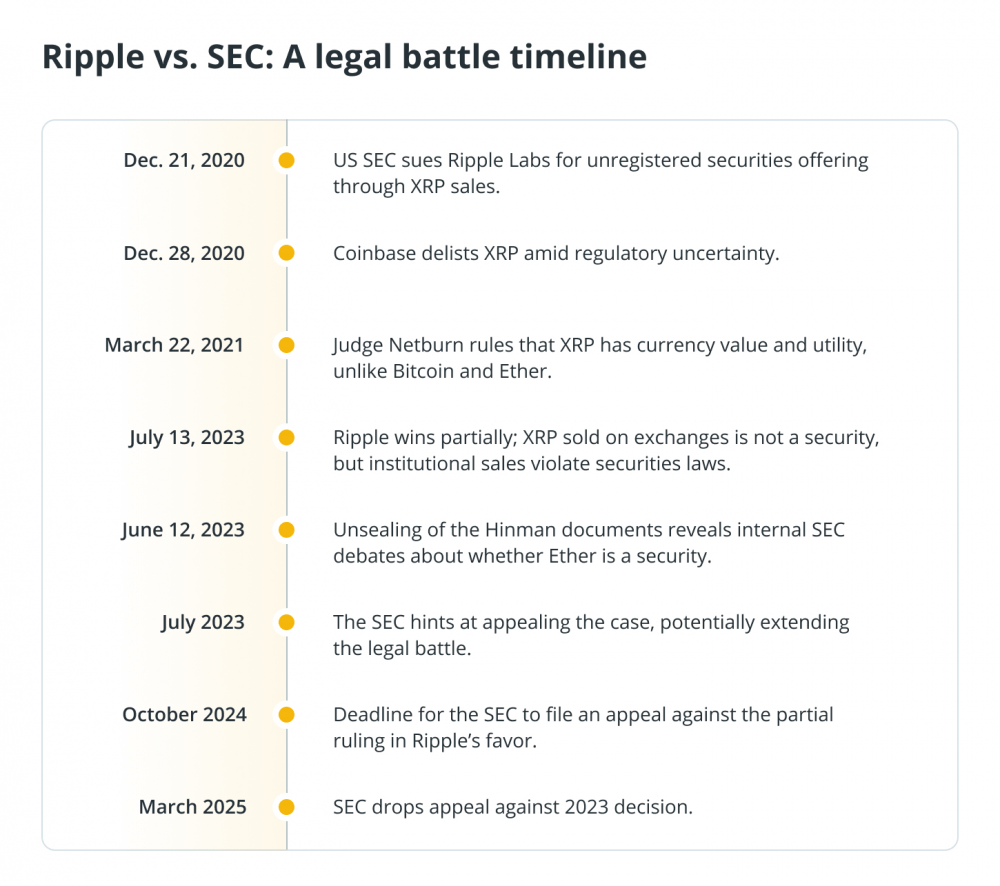 Ripple vs. SEC: A legal battle timeline

Dec. 21, 2020
US SEC sues Ripple Labs for unregistered securities offering through XRP sales.

Dec. 28, 2020
Coinbase delists XRP amid regulatory uncertainty.

March 22, 2021
Judge Netburn rules that XRP has currency value and utility, unlike Bitcoin and Ether.

July 13, 2023
Ripple wins partially; XRP sold on exchanges is not a security, but institutional sales violate securities laws.

June 12, 2023
Unsealing of the Hinman documents reveals internal SEC debates about whether Ether is a security.

July 2023
The SEC hints at appealing the case, potentially extending the legal battle.

October 2024
Deadline for the SEC to file an appeal against the partial ruling in Ripple's favor.

March 2025
SEC drops appeal against 2023 decision.